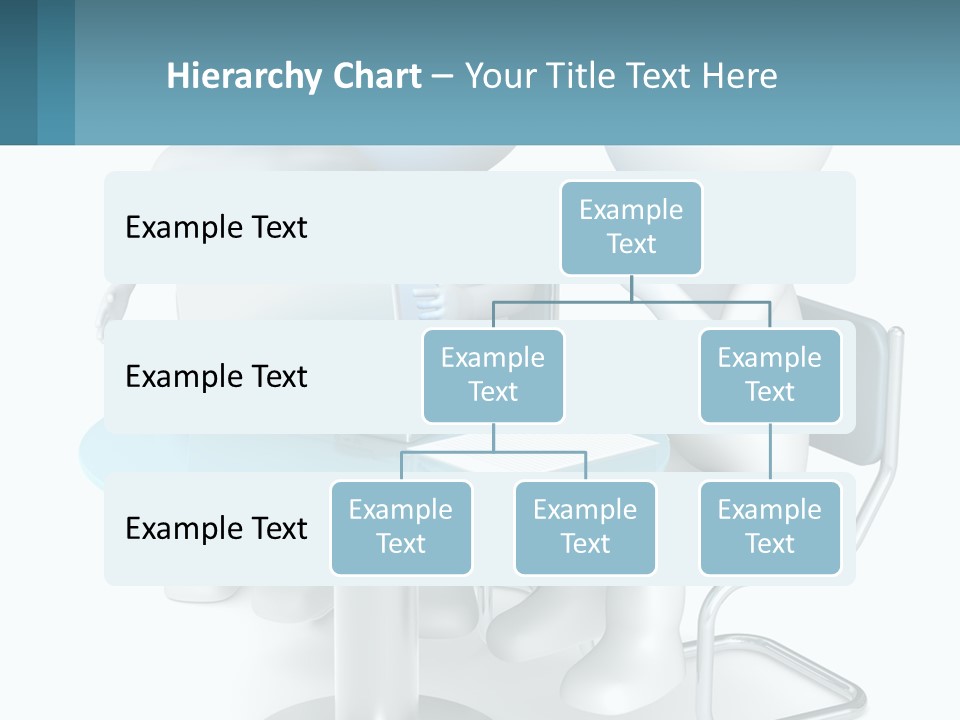 Hierarchy Chart – Your Title Text Here

Example Text

Example Text

Example Text

Example Text

Example Text

Example Text

Example Text

Example Text

Example Text